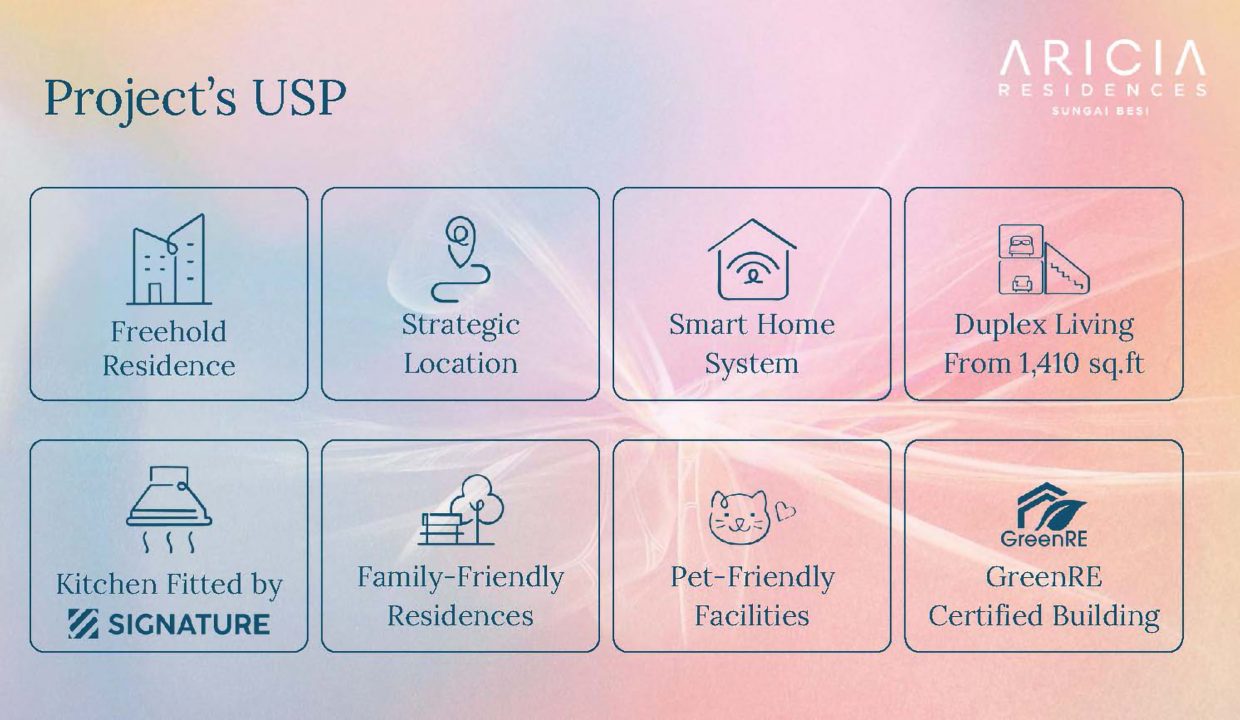 Project's USP

ARICIA
RESIDENCES
SUNGAI BESI

Freehold Residence

Strategic Location

Smart Home System

Duplex Living From 1,410 sq.ft

Kitchen Fitted by
SIGNATURE

Family-Friendly Residences

Pet-Friendly Facilities

GreenRE
GreenRE Certified Building